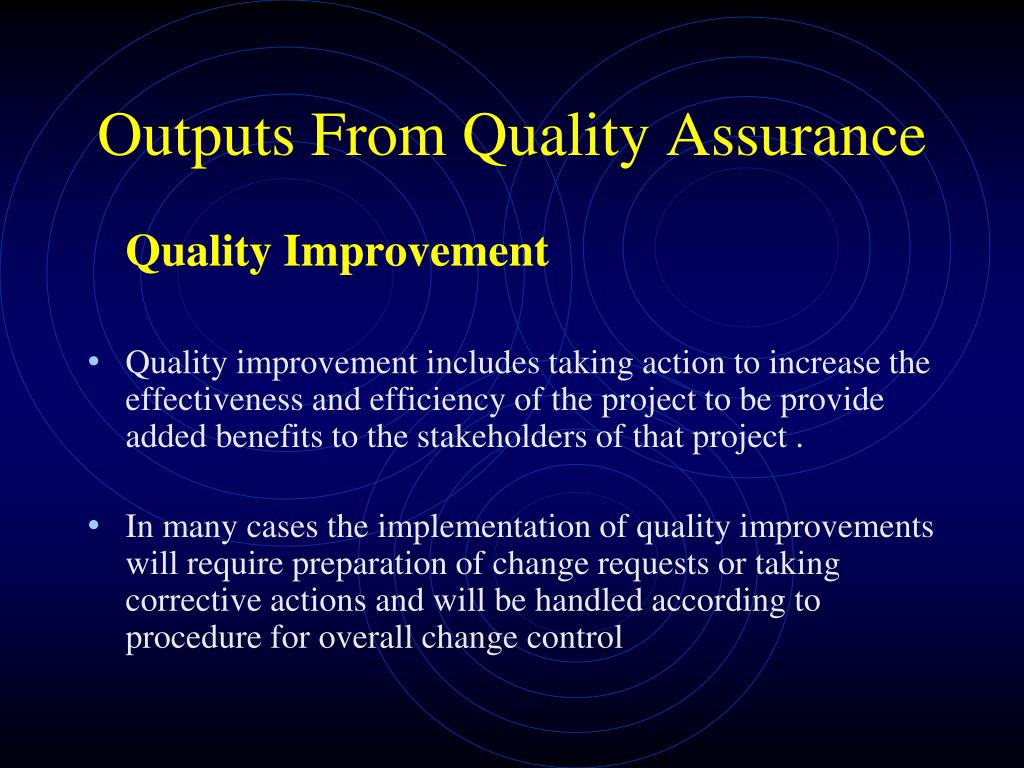 Outputs From Quality Assurance

Quality Improvement

• Quality improvement includes taking action to increase the effectiveness and efficiency of the project to be provide added benefits to the stakeholders of that project .

• In many cases the implementation of quality improvements will require preparation of change requests or taking corrective actions and will be handled according to procedure for overall change control